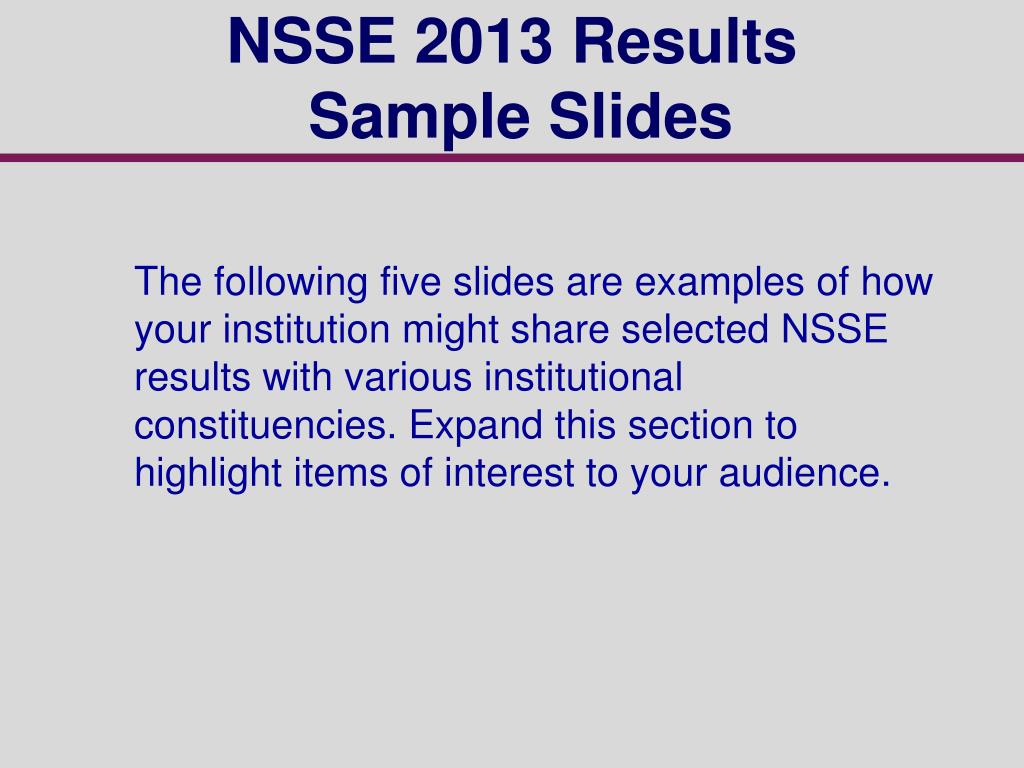 NSSE 2013 Results
Sample Slides

The following five slides are examples of how your institution might share selected NSSE results with various institutional constituencies. Expand this section to highlight items of interest to your audience.